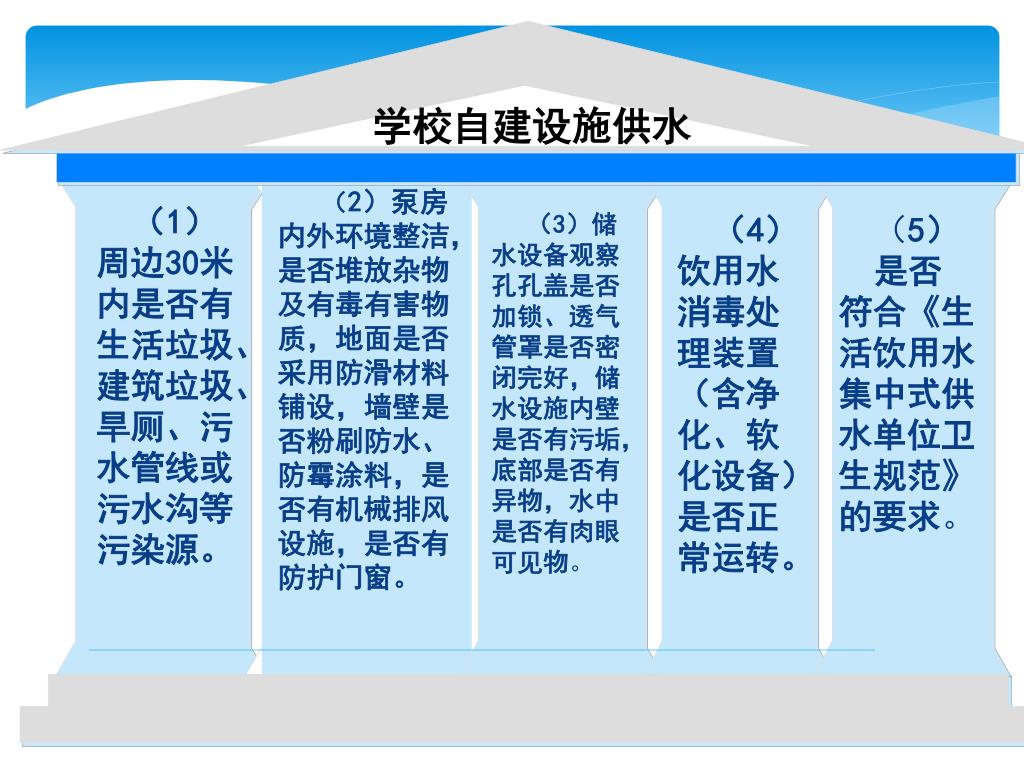 学校自建设施供水

（1）周边30米内是否有生活垃圾、建筑垃圾、旱厕、污水管线或污水沟等污染源。

（2）泵房内外环境整洁，是否堆放杂物及有毒有害物质，地面是否采用防滑材料铺设，墙壁是否粉刷防水、防霉涂料，是否有机械排风设施，是否有防护门窗。

（3）储水设备观察孔孔盖是否加锁、透气管罩是否密闭完好，储水设施内壁是否有污垢，底部是否有异物，水中是否有肉眼可见物。

（4）饮用水消毒处理装置（含净化、软化设备）是否正常运转。

（5）是否符合《生活饮用水集中式供水单位卫生规范》的要求。